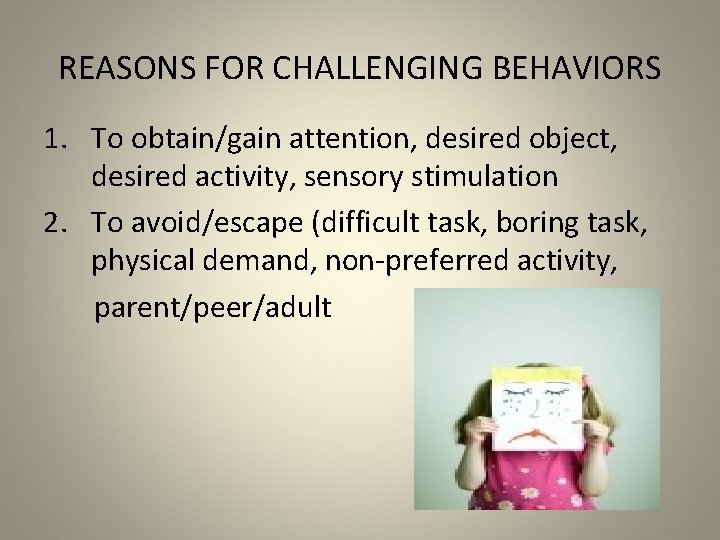 REASONS FOR CHALLENGING BEHAVIORS

1. To obtain/gain attention, desired object, desired activity, sensory stimulation
2. To avoid/escape (difficult task, boring task, physical demand, non-preferred activity, parent/peer/adult